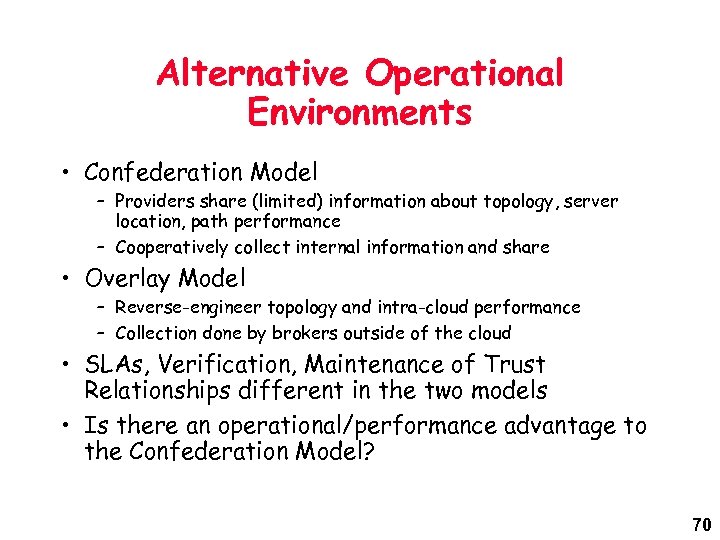 Alternative Operational Environments

• Confederation Model
– Providers share (limited) information about topology, server location, path performance
– Cooperatively collect internal information and share

• Overlay Model
– Reverse-engineer topology and intra-cloud performance
– Collection done by brokers outside of the cloud

• SLAs, Verification, Maintenance of Trust Relationships different in the two models

• Is there an operational/performance advantage to the Confederation Model?

70